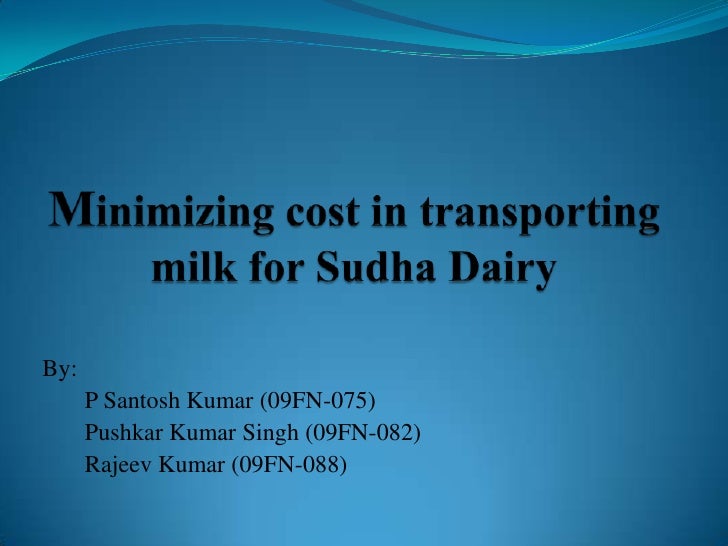 Minimizing cost in transporting milk for Sudha Dairy

By:
P Santosh Kumar (09FN-075)
Pushkar Kumar Singh (09FN-082)
Rajeev Kumar (09FN-088)